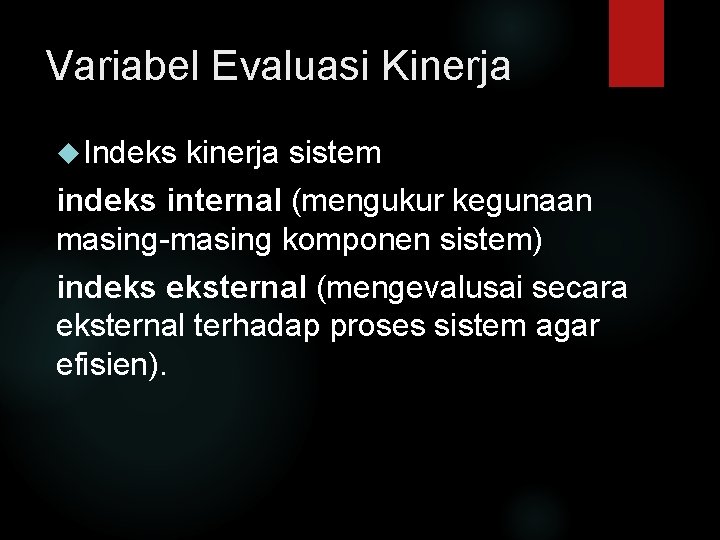 Variabel Evaluasi Kinerja

Indeks kinerja sistem

indeks internal (mengukur kegunaan masing-masing komponen sistem)

indeks eksternal (mengevalusai secara eksternal terhadap proses sistem agar efisien).